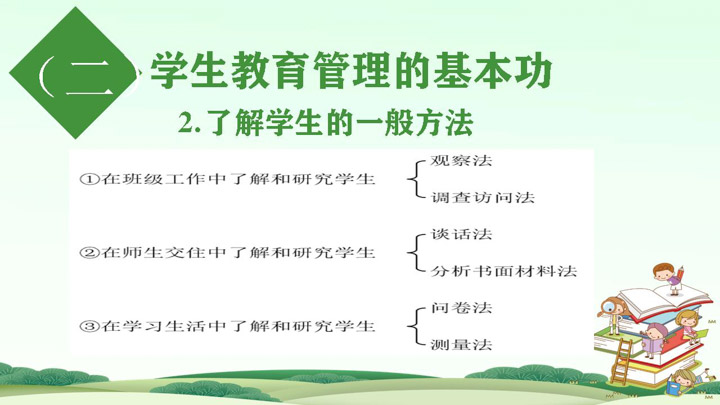 （二）学生教育管理的基本功

2. 了解学生的一般方法

①在班级工作中了解和研究学生
观察法
调查访问法

②在师生交往中了解和研究学生
谈话法
分析书面材料法

③在学习生活中了解和研究学生
问卷法
测量法